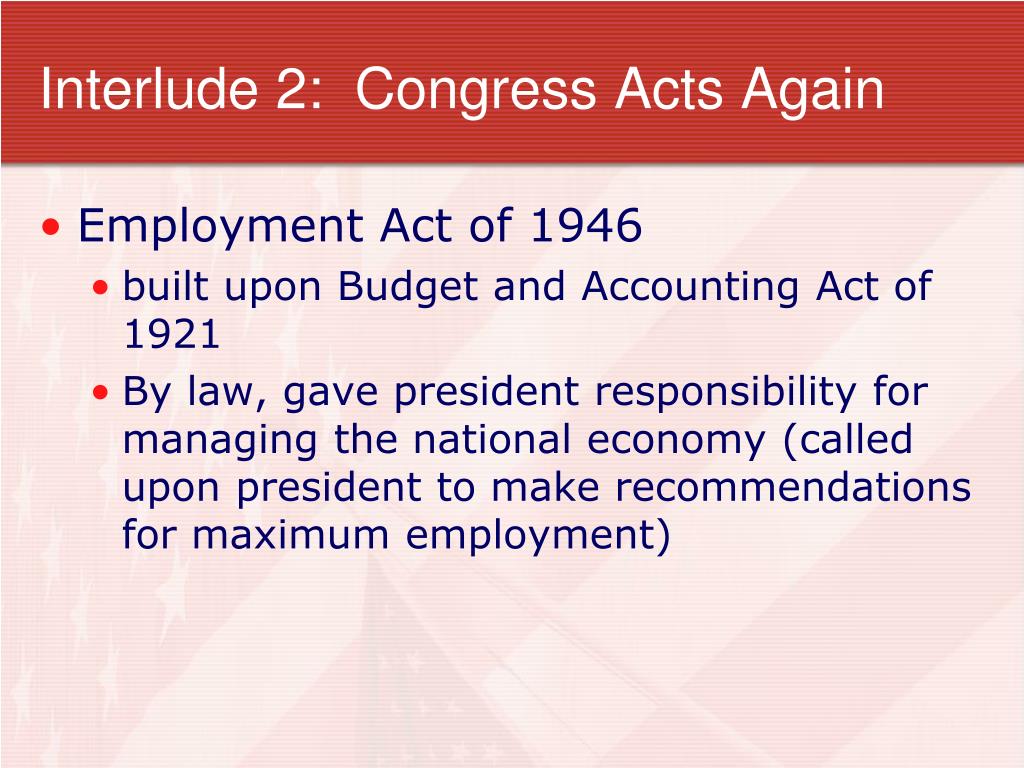 Interlude 2: Congress Acts Again

• Employment Act of 1946

• built upon Budget and Accounting Act of 1921

• By law, gave president responsibility for managing the national economy (called upon president to make recommendations for maximum employment)